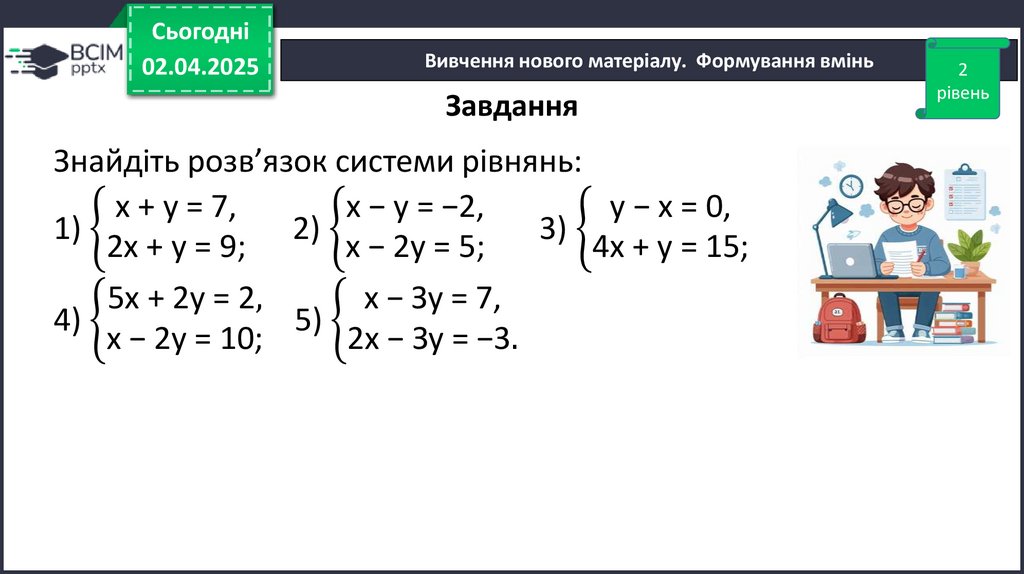 ВСІМ pptx

Сьогодні
02.04.2025

Вивчення нового матеріалу. Формування вмінь

2 рівень

Завдання

Знайдіть розв’язок системи рівнянь:

1) $\begin{cases} x + y = 7, \\ 2x + y = 9; \end{cases}$ 2) $\begin{cases} x - y = -2, \\ x - 2y = 5; \end{cases}$ 3) $\begin{cases} y - x = 0, \\ 4x + y = 15; \end{cases}$

4) $\begin{cases} 5x + 2y = 2, \\ x - 2y = 10; \end{cases}$ 5) $\begin{cases} x - 3y = 7, \\ 2x - 3y = -3. \end{cases}$